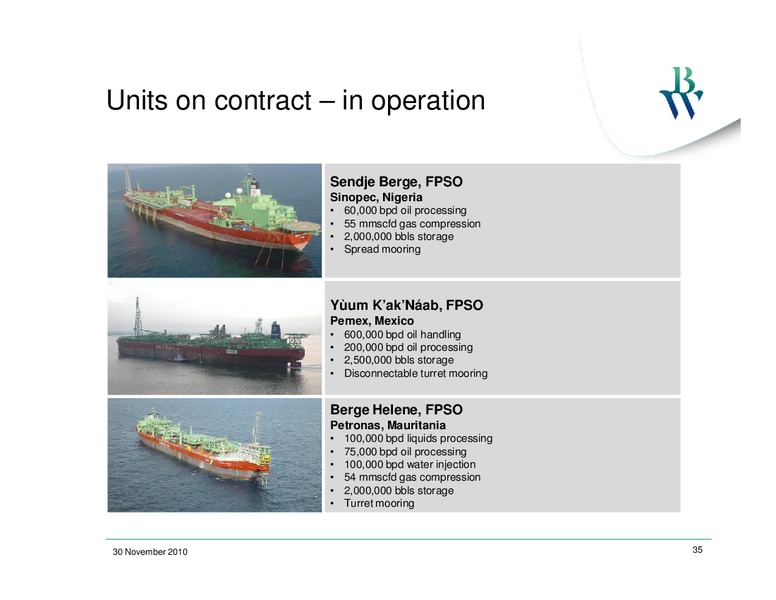 Units on contract – in operation

BW

Sendje Berge, FPSO
Sinopec, Nigeria
• 60,000 bpd oil processing
• 55 mmscfd gas compression
• 2,000,000 bbls storage
• Spread mooring

Yùum K'ak'Náab, FPSO
Pemex, Mexico
• 600,000 bpd oil handling
• 200,000 bpd oil processing
• 2,500,000 bbls storage
• Disconnectable turret mooring

Berge Helene, FPSO
Petronas, Mauritania
• 100,000 bpd liquids processing
• 75,000 bpd oil processing
• 100,000 bpd water injection
• 54 mmscfd gas compression
• 2,000,000 bbls storage
• Turret mooring

30 November 2010

35